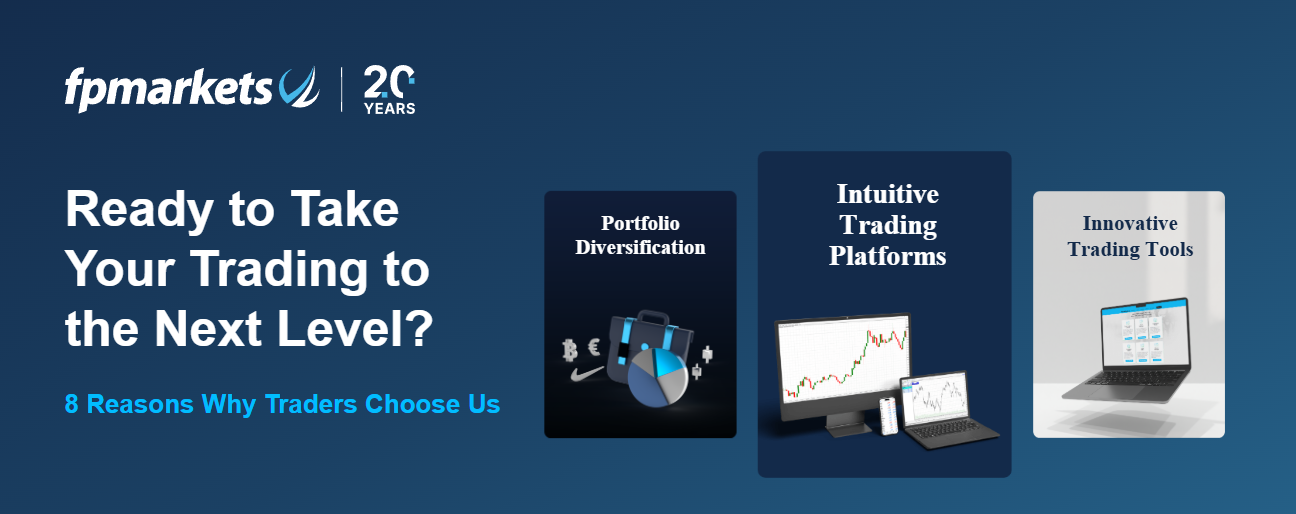 fpmarkets | 20 YEARS

Ready to Take Your Trading to the Next Level?

8 Reasons Why Traders Choose Us

Portfolio Diversification

Intuitive Trading Platforms

Innovative Trading Tools